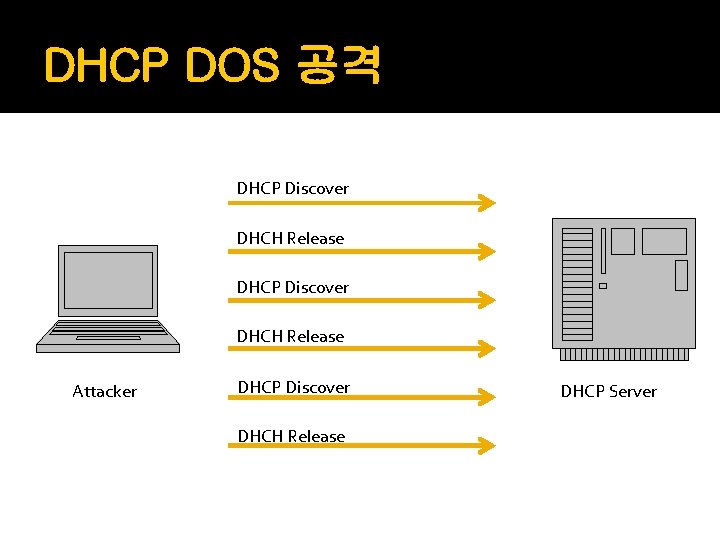 DHCP DOS 공격

DHCP Discover

DHCH Release

DHCP Discover

DHCH Release

DHCP Discover

DHCH Release

Attacker

DHCP Server